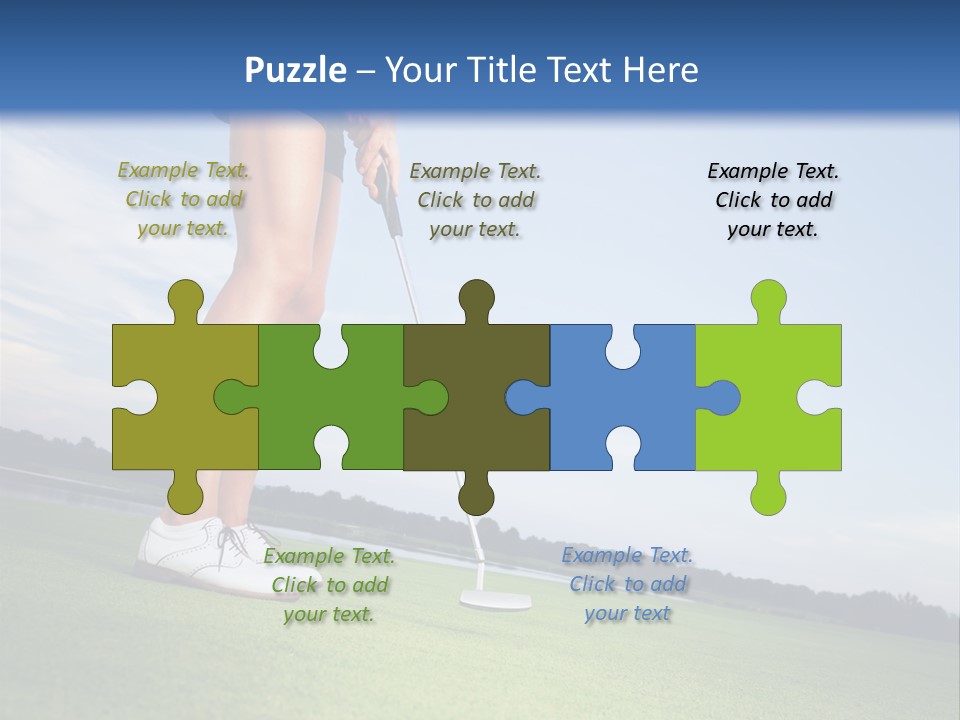 Puzzle – Your Title Text Here

Example Text. Click to add your text.

Example Text. Click to add your text.

Example Text. Click to add your text.

Example Text. Click to add your text.

Example Text. Click to add your text